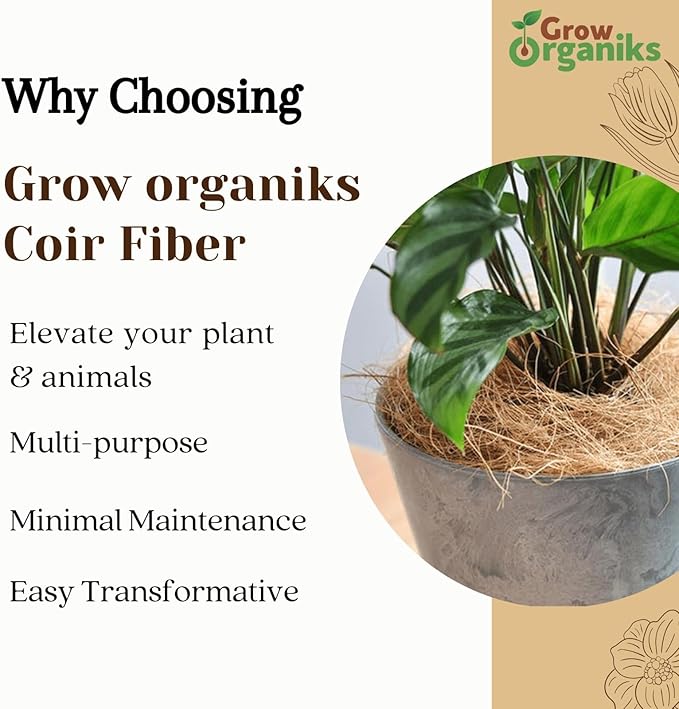 Grow Organiks

Why Choosing

Grow organiks Coir Fiber

Elevate your plant & animals

Multi-purpose

Minimal Maintenance

Easy Transformative